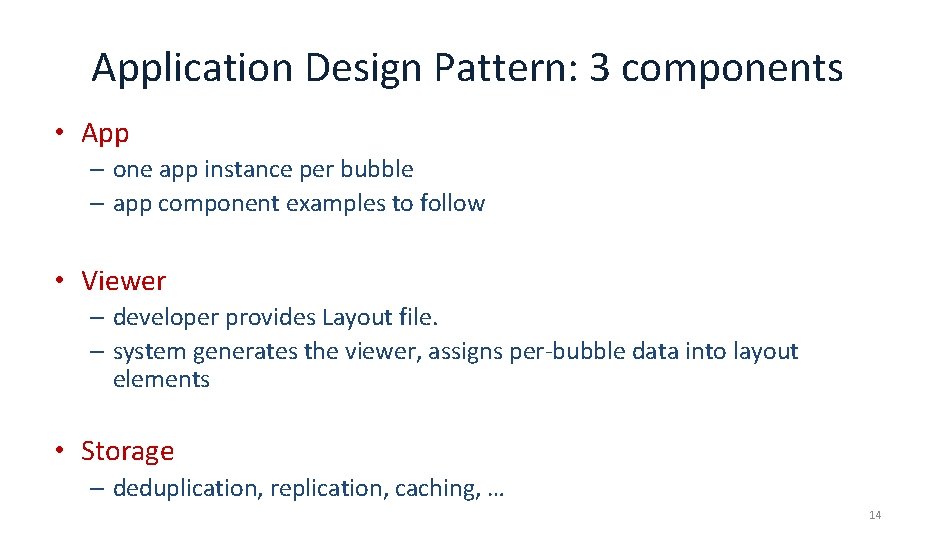 Application Design Pattern: 3 components

• App

– one app instance per bubble
– app component examples to follow

• Viewer

– developer provides Layout file.
– system generates the viewer, assigns per-bubble data into layout elements

• Storage

– deduplication, replication, caching, …

14